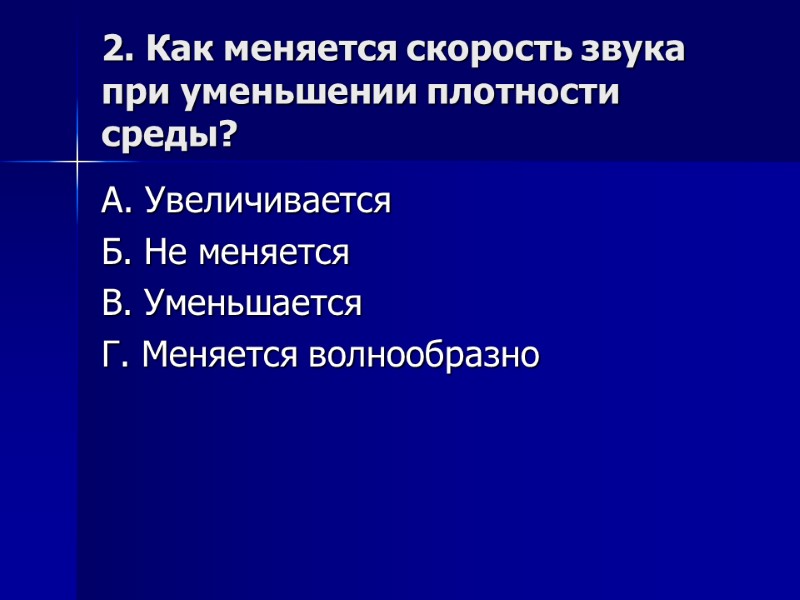 2. Как меняется скорость звука при уменьшении плотности среды?

А. Увеличивается

Б. Не меняется

В. Уменьшается

Г. Меняется волнообразно